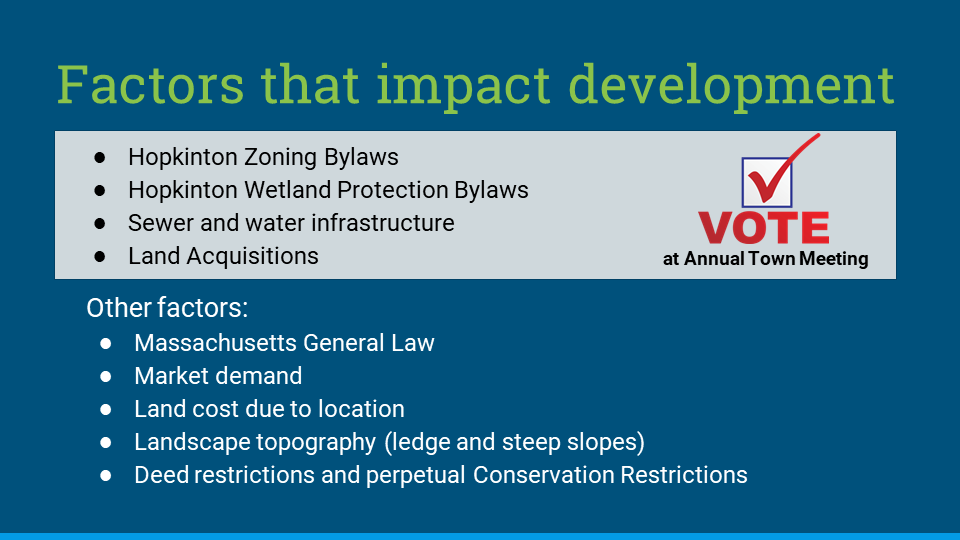 Factors that impact development

● Hopkinton Zoning Bylaws
● Hopkinton Wetland Protection Bylaws
● Sewer and water infrastructure
● Land Acquisitions

VOTE
at Annual Town Meeting

Other factors:
● Massachusetts General Law
● Market demand
● Land cost due to location
● Landscape topography (ledge and steep slopes)
● Deed restrictions and perpetual Conservation Restrictions